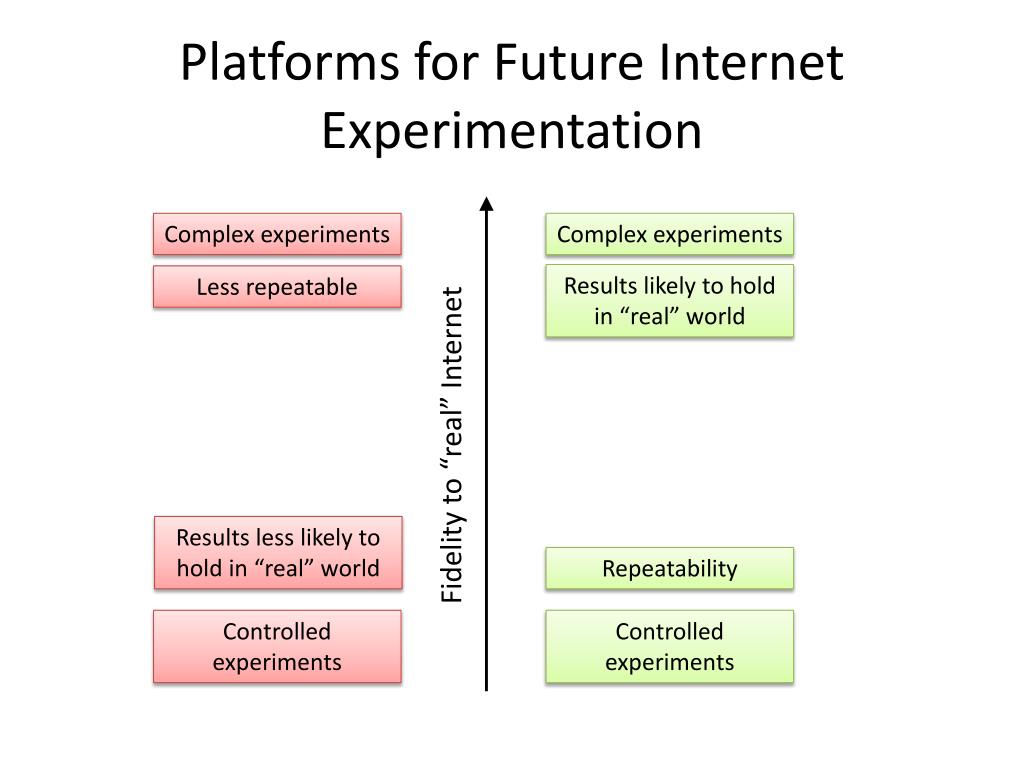 Platforms for Future Internet Experimentation

Complex experiments

Less repeatable

Results less likely to hold in “real” world

Controlled experiments

Fidelity to “real” Internet

Complex experiments

Results likely to hold in “real” world

Repeatability

Controlled experiments